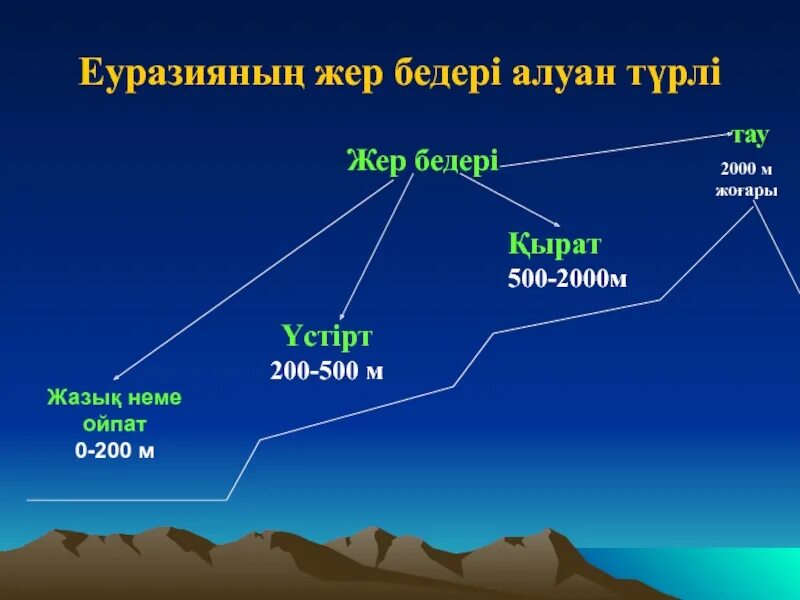 Еуразияның жер бедері алуан түрлі

Жер бедері

тау

2000 м жоғары

Қырат

500-2000м

Үстірт

200-500 м

Жазық неме ойпат

0-200 м